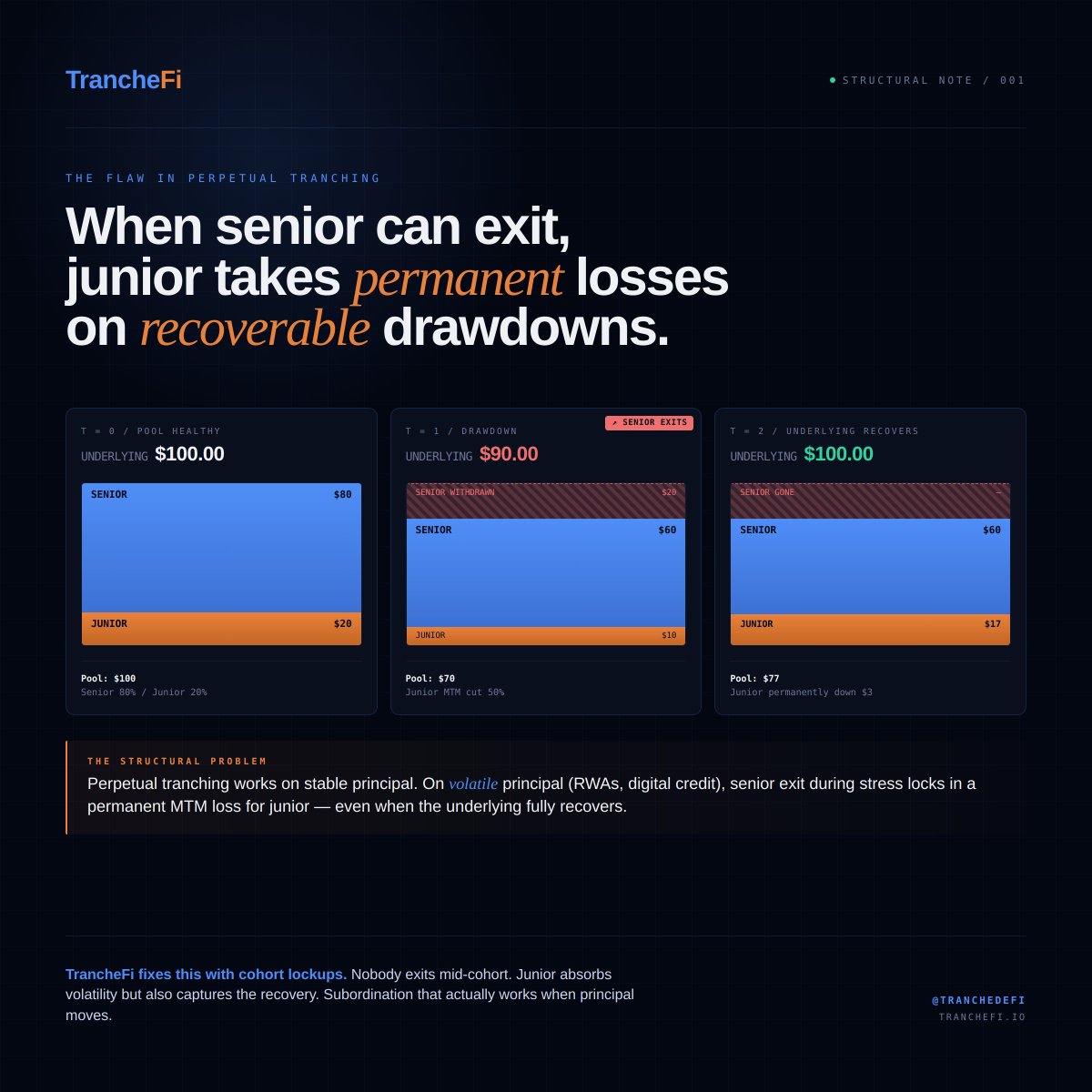 TrancheFi

STRUCTURAL NOTE / 001

THE FLAW IN PERPETUAL TRANCHING

When senior can exit, junior takes permanent losses on recoverable drawdowns.

T = 0 / POOL HEALTHY
UNDERLYING $100.00
SENIOR $80
JUNIOR $20
Pool: $100
Senior 80% / Junior 20%

T = 1 / DRAWDOWN
↗ SENIOR EXITS
UNDERLYING $90.00
SENIOR WITHDRAWN $20
SENIOR $60
JUNIOR $10
Pool: $70
Junior MTM cut 50%

T = 2 / UNDERLYING RECOVERS
UNDERLYING $100.00
SENIOR GONE —
SENIOR $60
JUNIOR $17
Pool: $77
Junior permanently down $3

THE STRUCTURAL PROBLEM
Perpetual tranching works on stable principal. On volatile principal (RWAs, digital credit), senior exit during stress locks in a permanent MTM loss for junior — even when the underlying fully recovers.

TrancheFi fixes this with cohort lockups. Nobody exits mid-cohort. Junior absorbs volatility but also captures the recovery. Subordination that actually works when principal moves.

@TRANCHEDEFI
TRANCHEFI.IO